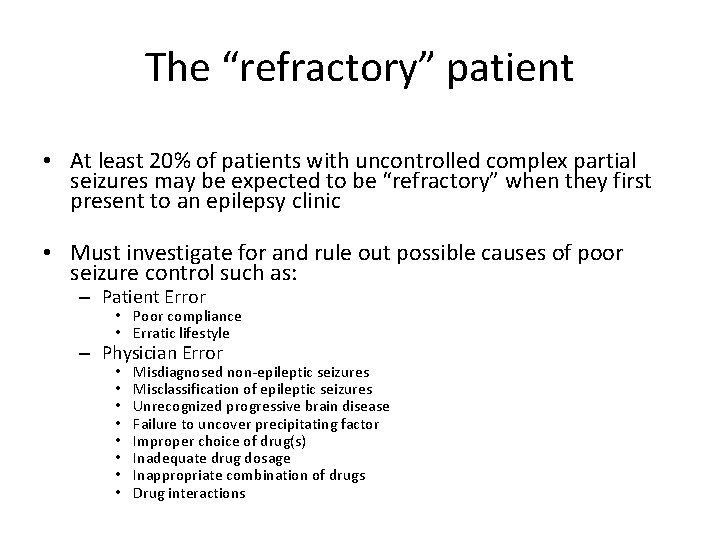 The “refractory” patient

• At least 20% of patients with uncontrolled complex partial seizures may be expected to be “refractory” when they first present to an epilepsy clinic

• Must investigate for and rule out possible causes of poor seizure control such as:
– Patient Error
• Poor compliance
• Erratic lifestyle
– Physician Error
• Misdiagnosed non-epileptic seizures
• Misclassification of epileptic seizures
• Unrecognized progressive brain disease
• Failure to uncover precipitating factor
• Improper choice of drug(s)
• Inadequate drug dosage
• Inappropriate combination of drugs
• Drug interactions